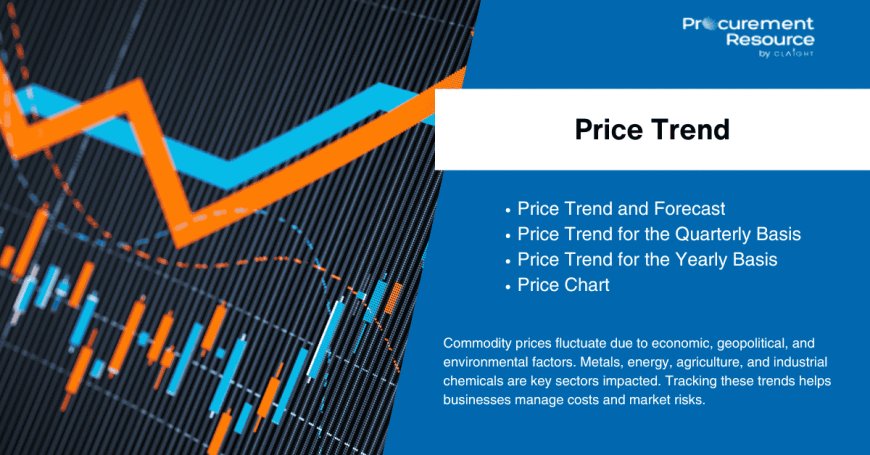 Procurement Resource
by CLAIGHT

Price Trend

• Price Trend and Forecast
• Price Trend for the Quarterly Basis
• Price Trend for the Yearly Basis
• Price Chart

Commodity prices fluctuate due to economic, geopolitical, and environmental factors. Metals, energy, agriculture, and industrial chemicals are key sectors impacted. Tracking these trends helps businesses manage costs and market risks.